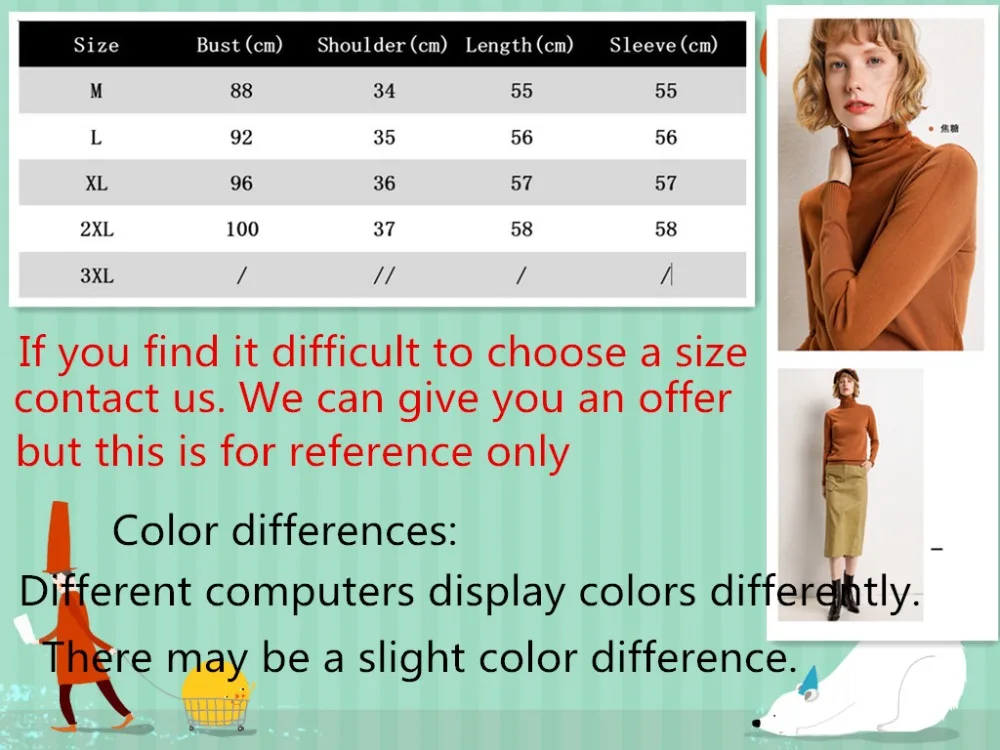 | Size | Bust(cm) | Shoulder(cm) | Length(cm) | Sleeve(cm) |
|---|---|---|---|---|
| M | 88 | 34 | 55 | 55 |
| L | 92 | 35 | 56 | 56 |
| XL | 96 | 36 | 57 | 57 |
| 2XL | 100 | 37 | 58 | 58 |
| 3XL | / | // | / | / |

焦糖

If you find it difficult to choose a size contact us. We can give you an offer but this is for reference only

Color differences:
Different computers display colors differently.
There may be a slight color difference.